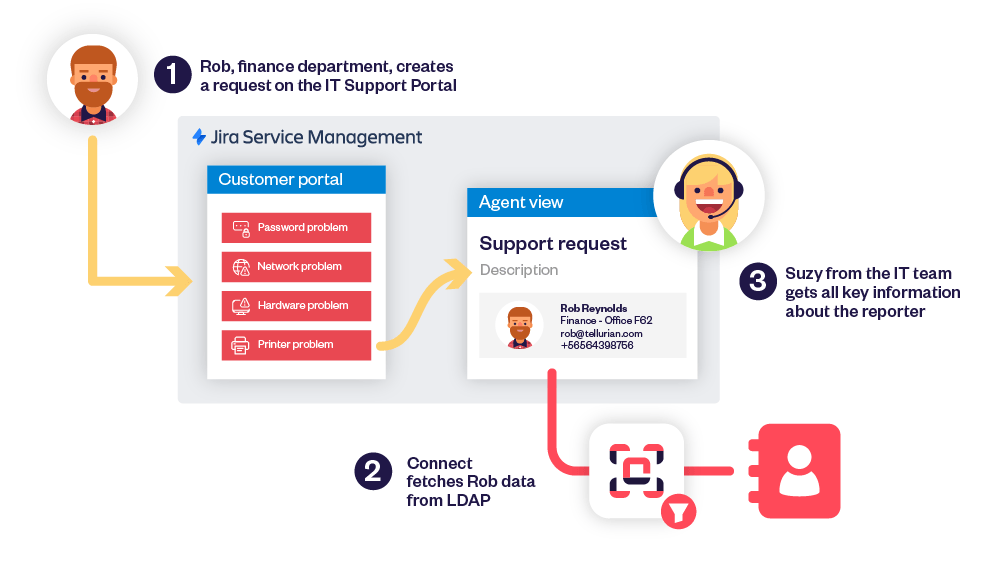 1 Rob, finance department, creates a request on the IT Support Portal

Jira Service Management

Customer portal

Password problem

Network problem

Hardware problem

Printer problem

Agent view

Support request

Description

Rob Reynolds
Finance - Office F62
rob@tellurian.com
+56564398756

3 Suzy from the IT team gets all key information about the reporter

2 Connect fetches Rob data from LDAP